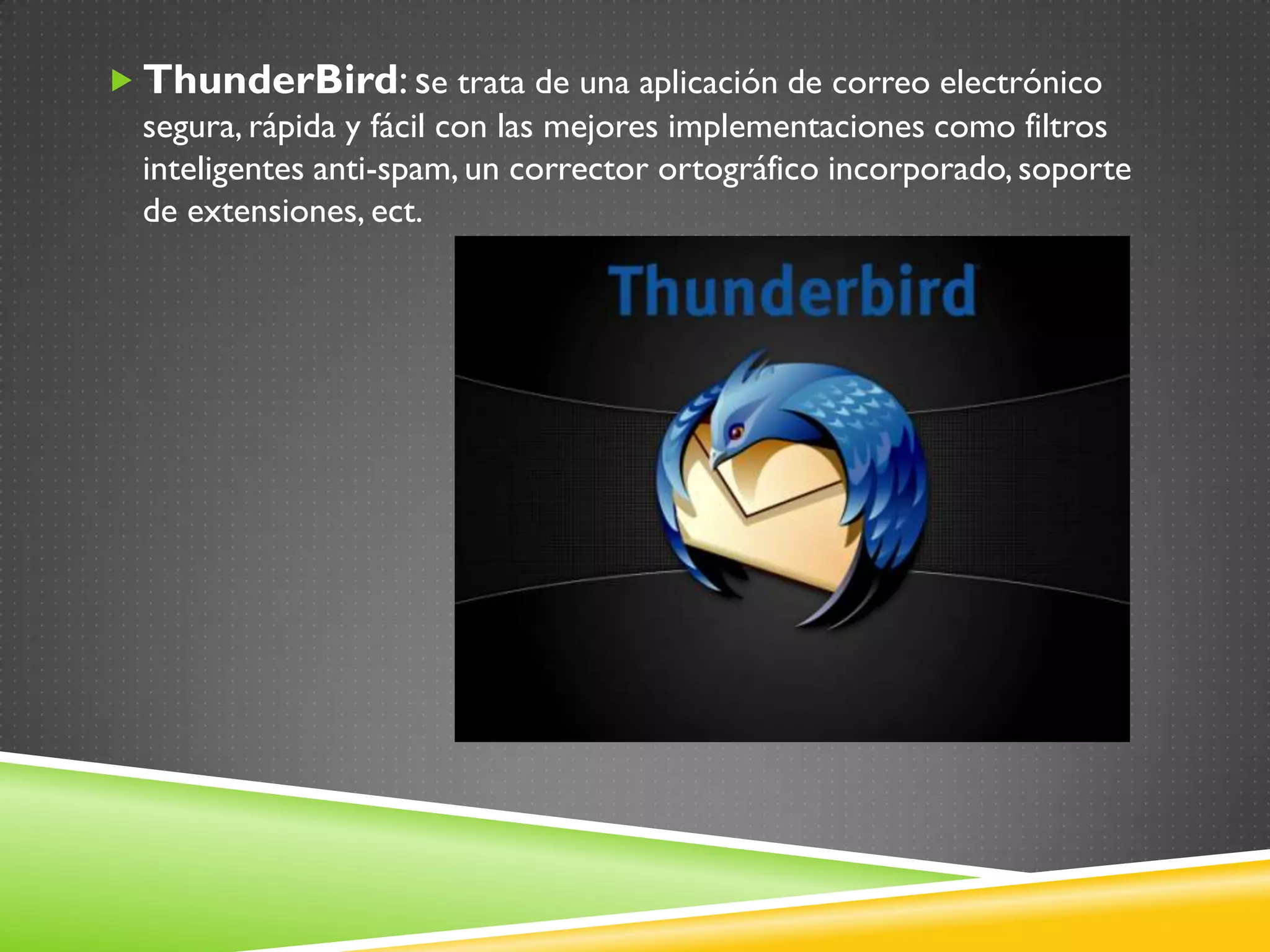 ThunderBird: se trata de una aplicación de correo electrónico segura, rápida y fácil con las mejores implementaciones como filtros inteligentes anti-spam, un corrector ortográfico incorporado, soporte de extensiones, ect.

Thunderbird